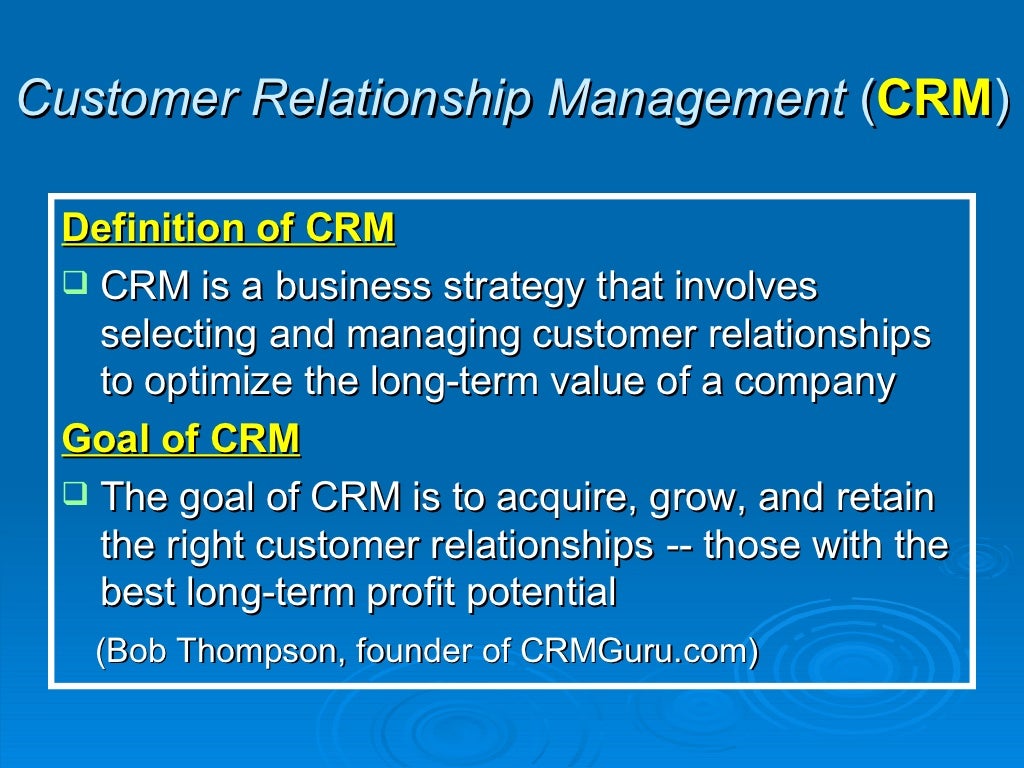 Customer Relationship Management (CRM)

Definition of CRM

❑ CRM is a business strategy that involves selecting and managing customer relationships to optimize the long-term value of a company

Goal of CRM

❑ The goal of CRM is to acquire, grow, and retain the right customer relationships -- those with the best long-term profit potential

(Bob Thompson, founder of CRMGuru.com)